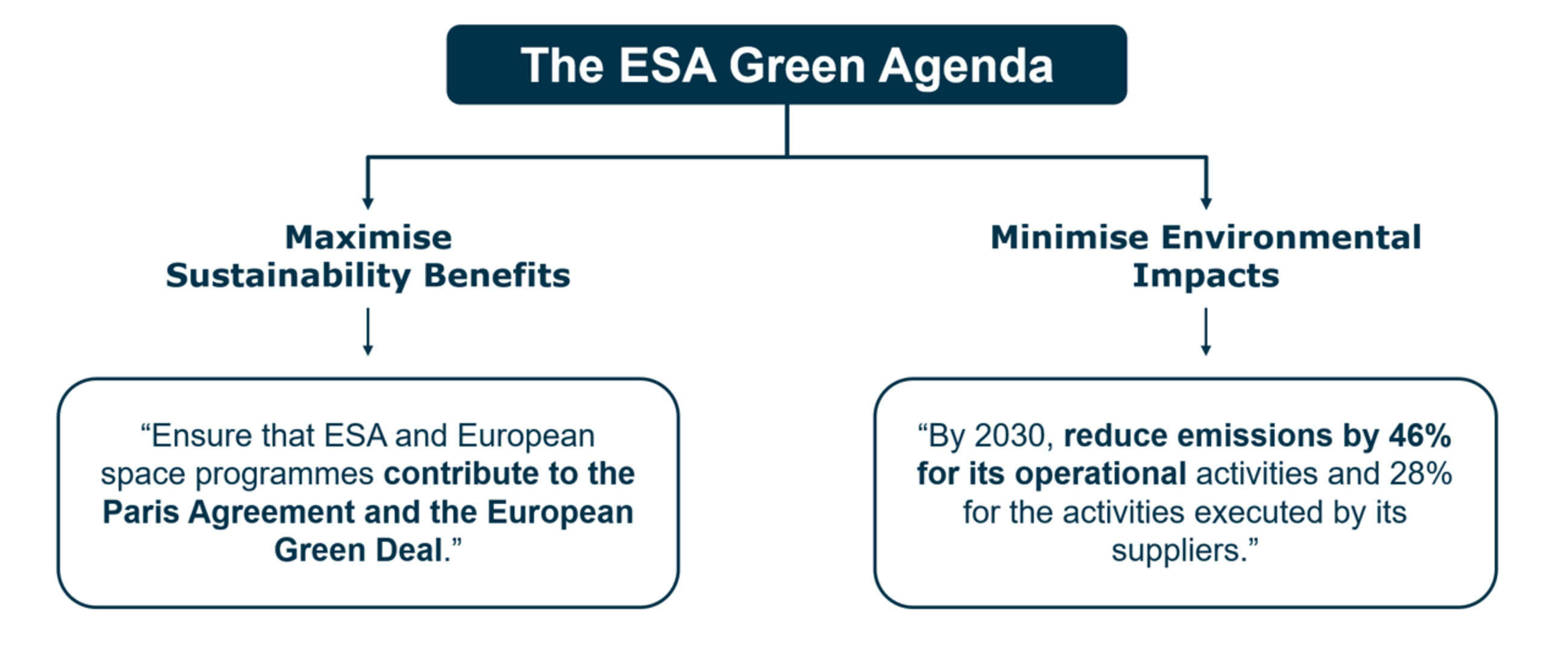 The ESA Green Agenda

Maximise Sustainability Benefits

“Ensure that ESA and European space programmes contribute to the Paris Agreement and the European Green Deal.”

Minimise Environmental Impacts

“By 2030, reduce emissions by 46% for its operational activities and 28% for the activities executed by its suppliers.”